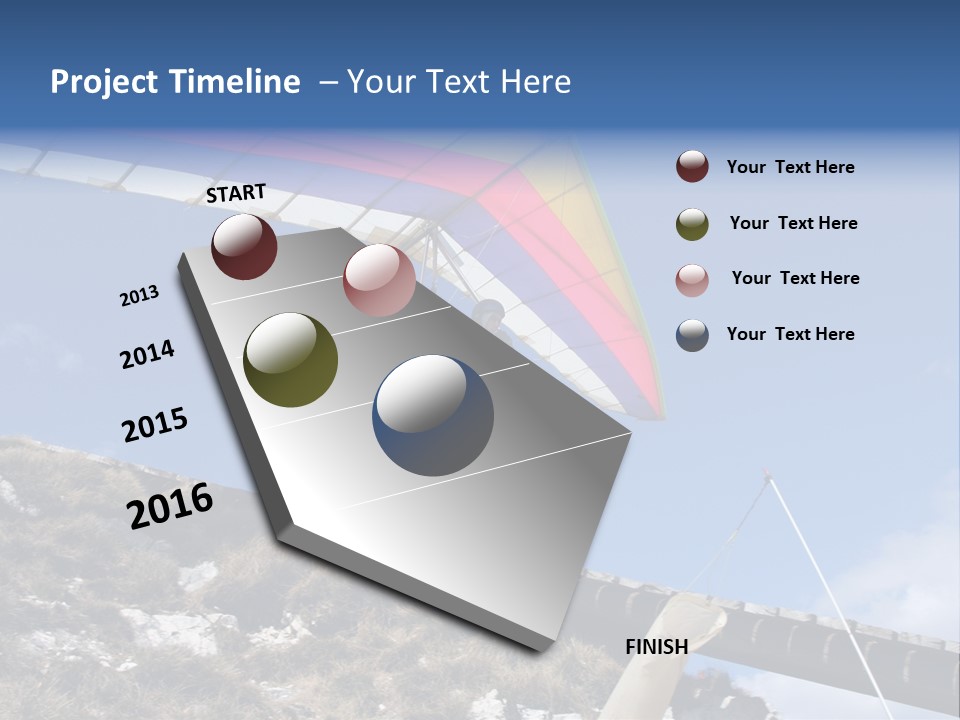 Project Timeline – Your Text Here

START

2013

2014

2015

2016

FINISH

Your Text Here

Your Text Here

Your Text Here

Your Text Here